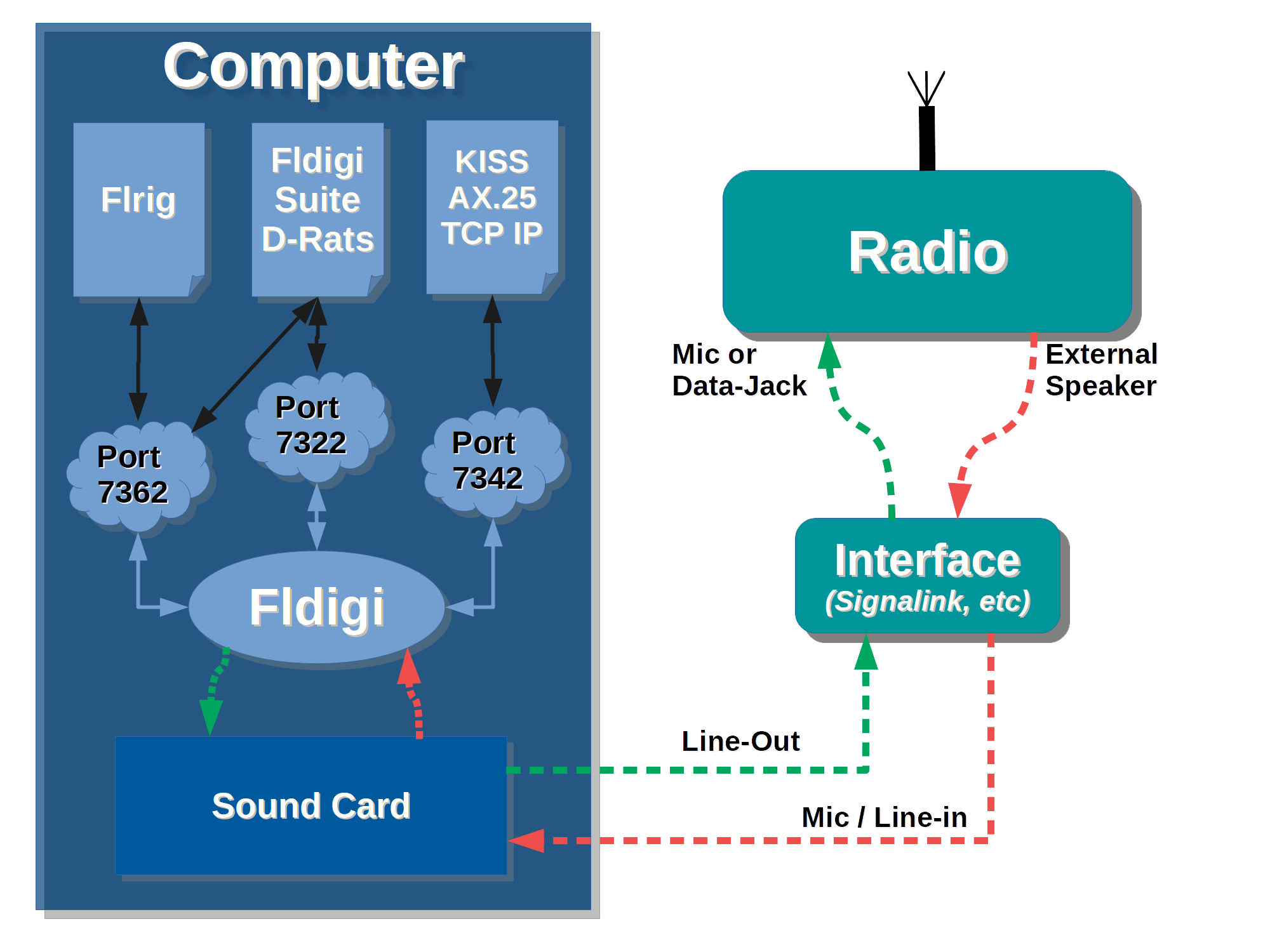 Computer

Flrig

Fldigi Suite D-Rats

KISS AX.25 TCP IP

Port 7362

Port 7322

Port 7342

Fldigi

Sound Card

Radio

Mic or Data-Jack

External Speaker

Interface
(Signalink, etc)

Line-Out

Mic / Line-in